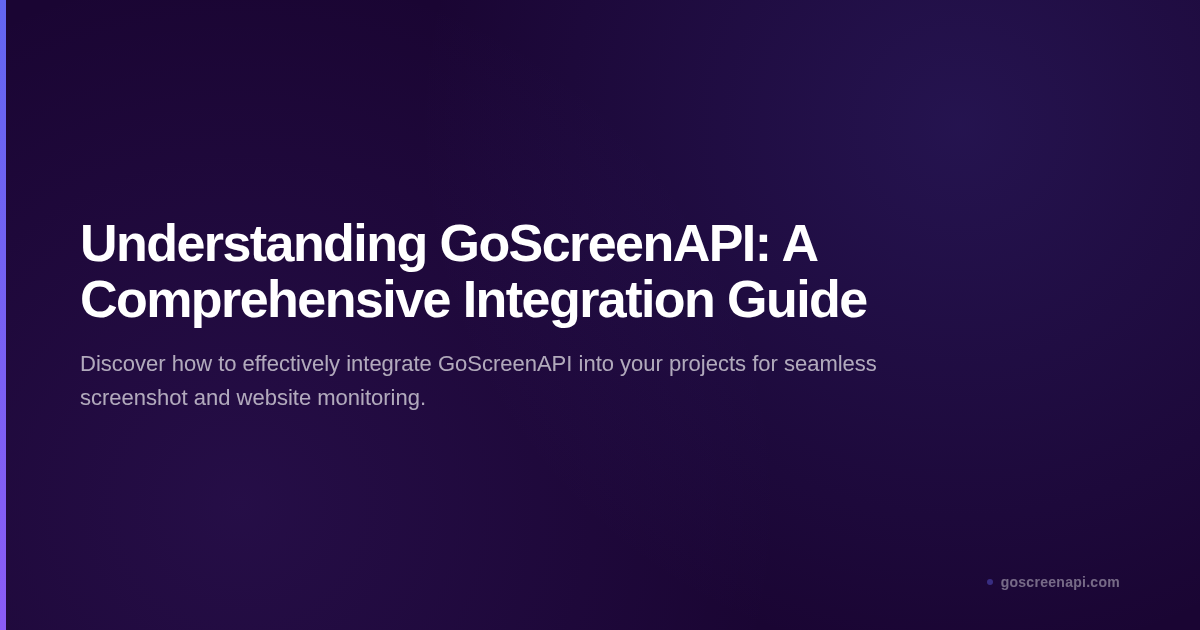 Understanding GoScreenAPI: A Comprehensive Integration Guide

Discover how to effectively integrate GoScreenAPI into your projects for seamless screenshot and website monitoring.

goscreenapi.com